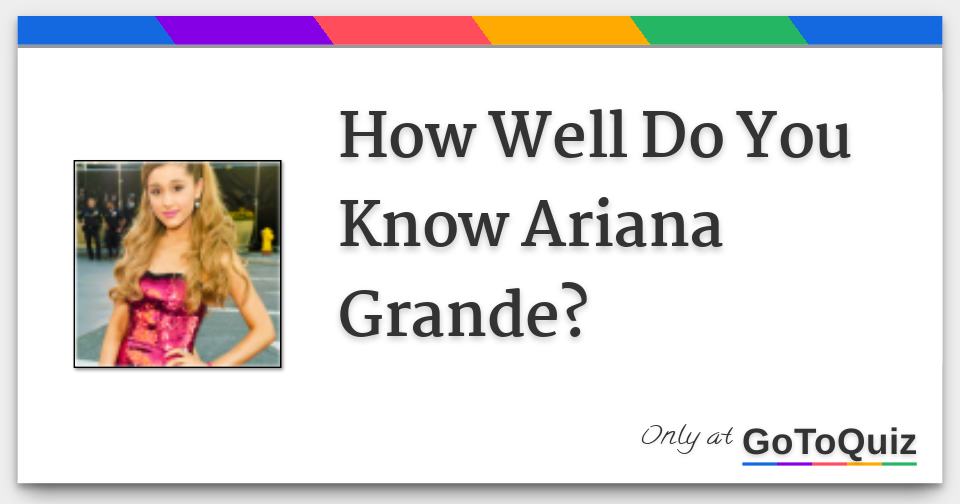 How Well Do You Know Ariana Grande?

Only at GoToQuiz